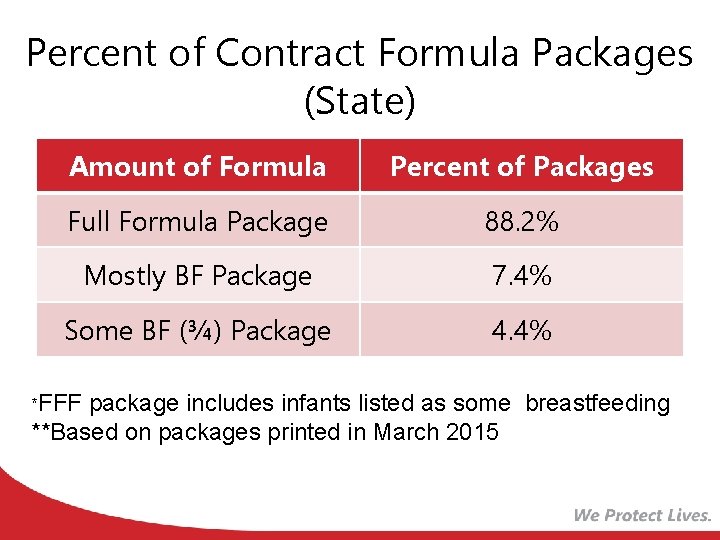 Percent of Contract Formula Packages (State)

| Amount of Formula | Percent of Packages |
|---|---|
| Full Formula Package | 88.2% |
| Mostly BF Package | 7.4% |
| Some BF (¾) Package | 4.4% |

*FFF package includes infants listed as some breastfeeding
**Based on packages printed in March 2015

We Protect Lives.